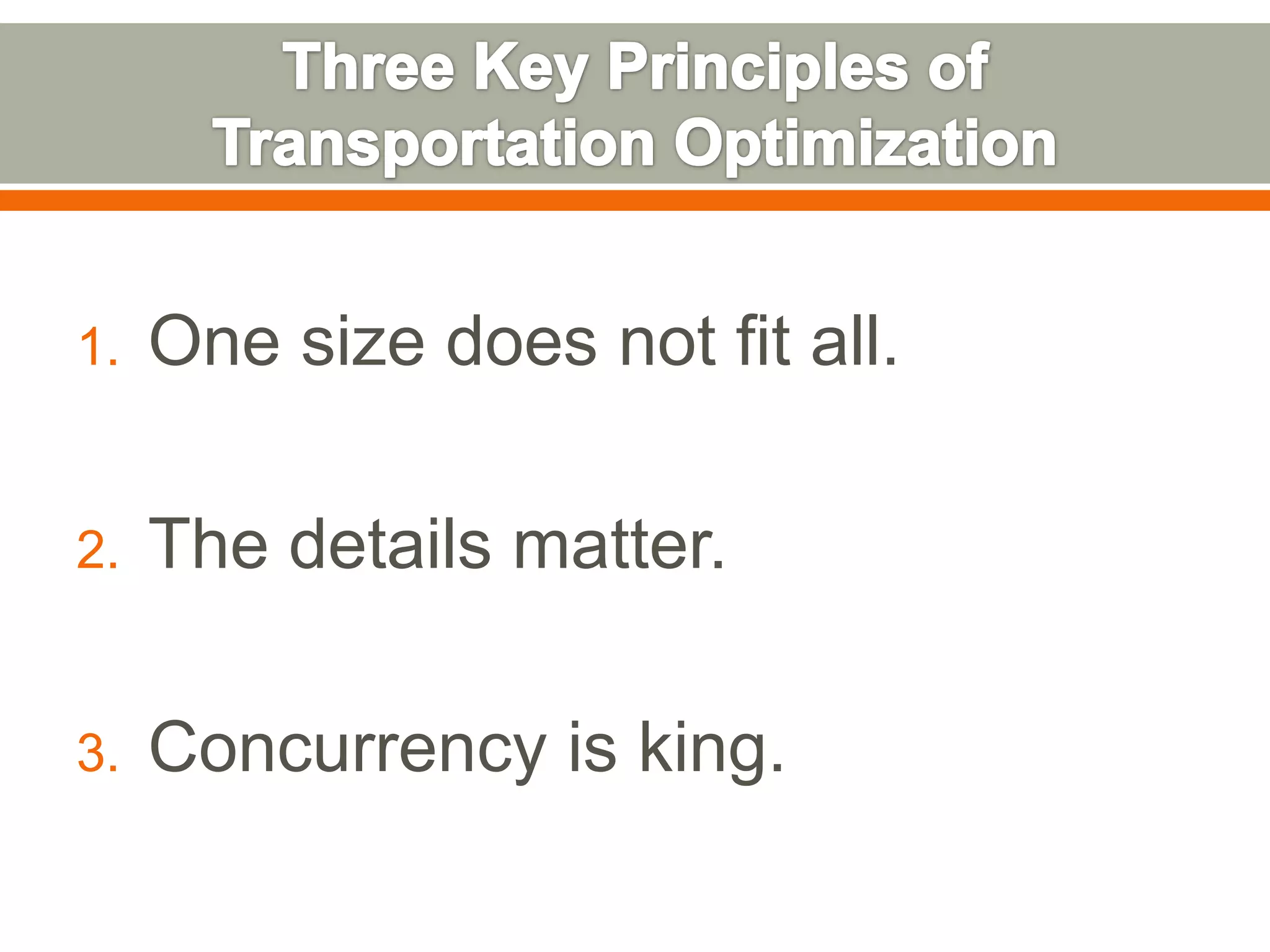 Three Key Principles of Transportation Optimization

1. One size does not fit all.

2. The details matter.

3. Concurrency is king.